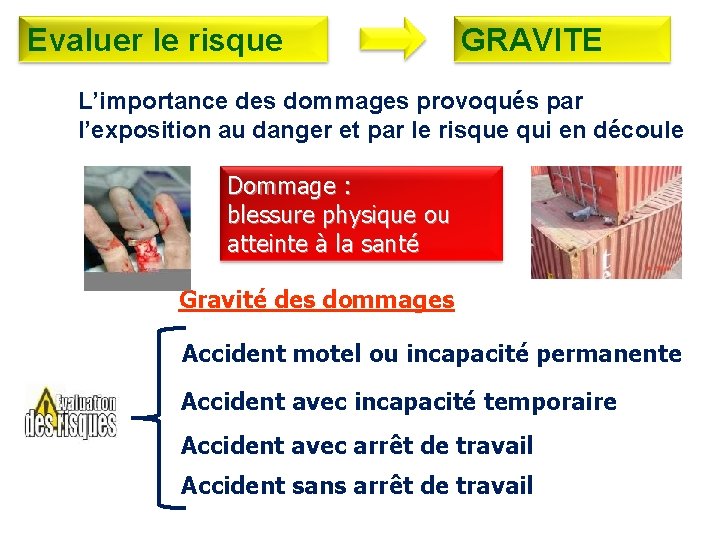 Evaluer le risque

GRAVITE

L'importance des dommages provoqués par l'exposition au danger et par le risque qui en découle

Dommage :
blessure physique ou atteinte à la santé

Gravité des dommages

Evaluation des risques

Accident motel ou incapacité permanente

Accident avec incapacité temporaire

Accident avec arrêt de travail

Accident sans arrêt de travail